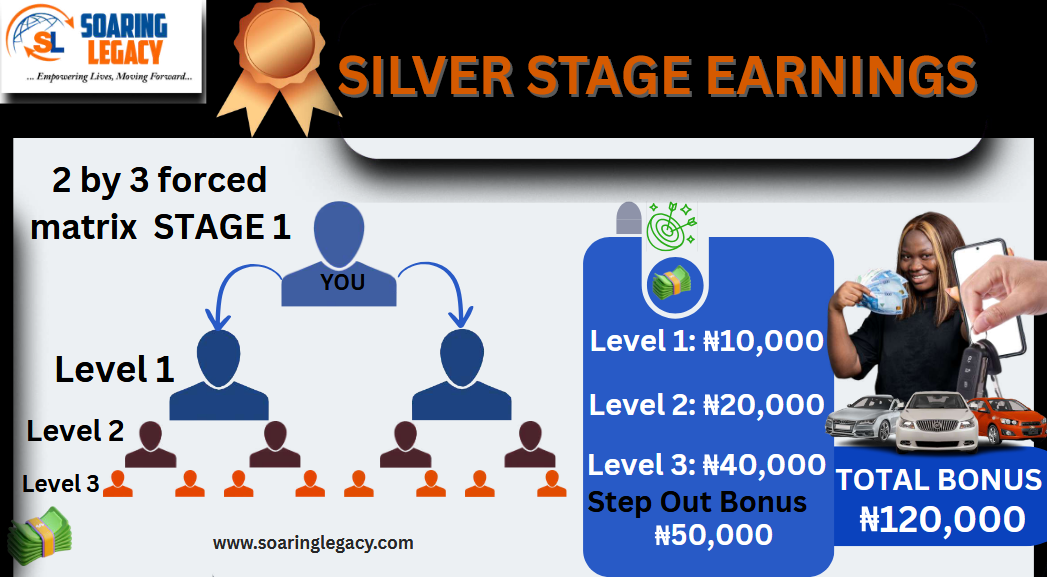 SL SOARING LEGACY
... Empowering Lives, Moving Forward...

SILVER STAGE EARNINGS

2 by 3 forced matrix STAGE 1

YOU

Level 1

Level 2

Level 3

www.soaringlegacy.com

Level 1: ₦10,000

Level 2: ₦20,000

Level 3: ₦40,000

Step Out Bonus ₦50,000

TOTAL BONUS ₦120,000